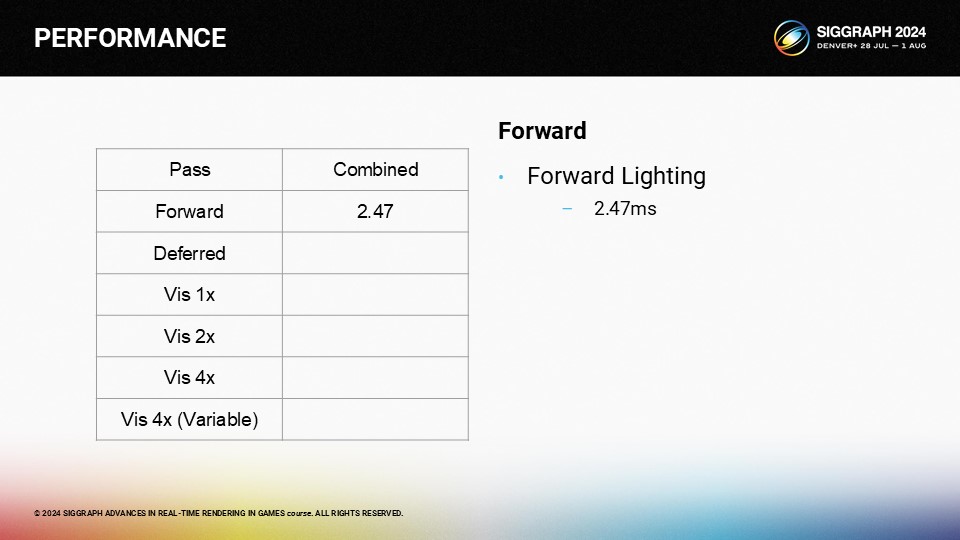 PERFORMANCE

SIGGRAPH 2024
DENVER+ 28 JUL — 1 AUG

| Pass | Combined |
|---|---|
| Forward | 2.47 |
| Deferred | |
| Vis 1x | |
| Vis 2x | |
| Vis 4x | |
| Vis 4x (Variable) | |

Forward

• Forward Lighting
– 2.47ms

© 2024 SIGGRAPH ADVANCES IN REAL-TIME RENDERING IN GAMES course. ALL RIGHTS RESERVED.